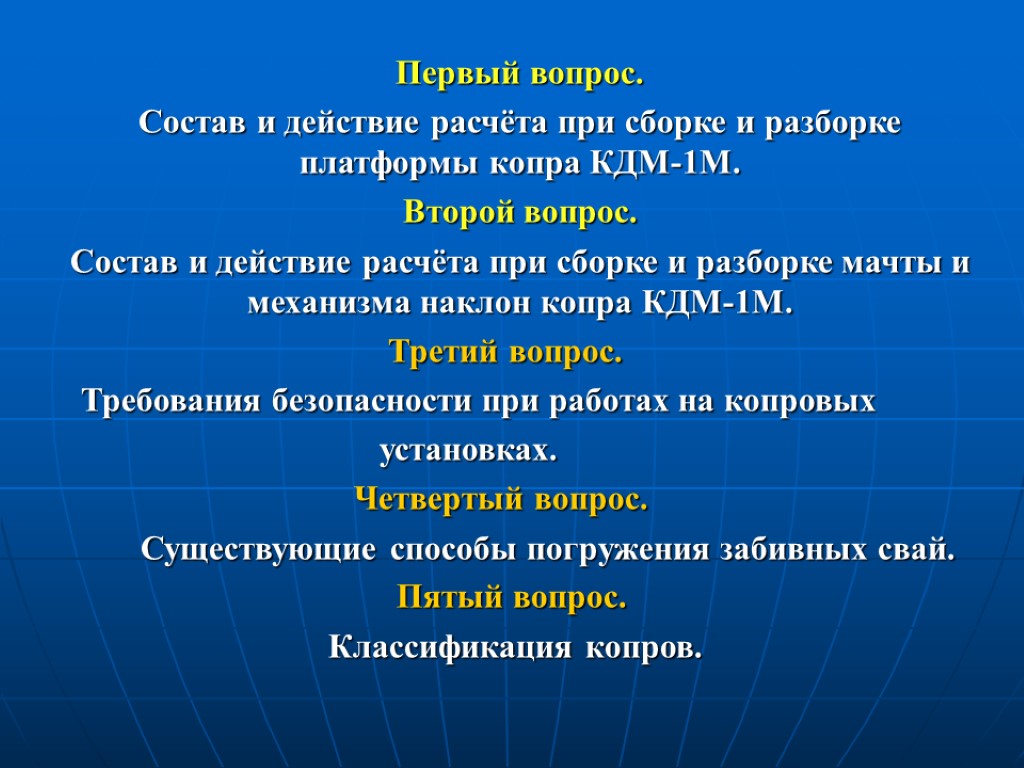 Первый вопрос.

Состав и действие расчёта при сборке и разборке платформы копра КДМ-1М.

Второй вопрос.

Состав и действие расчёта при сборке и разборке мачты и механизма наклон копра КДМ-1М.

Третий вопрос.

Требования безопасности при работах на копровых установках.

Четвертый вопрос.

Существующие способы погружения забивных свай.

Пятый вопрос.

Классификация копров.